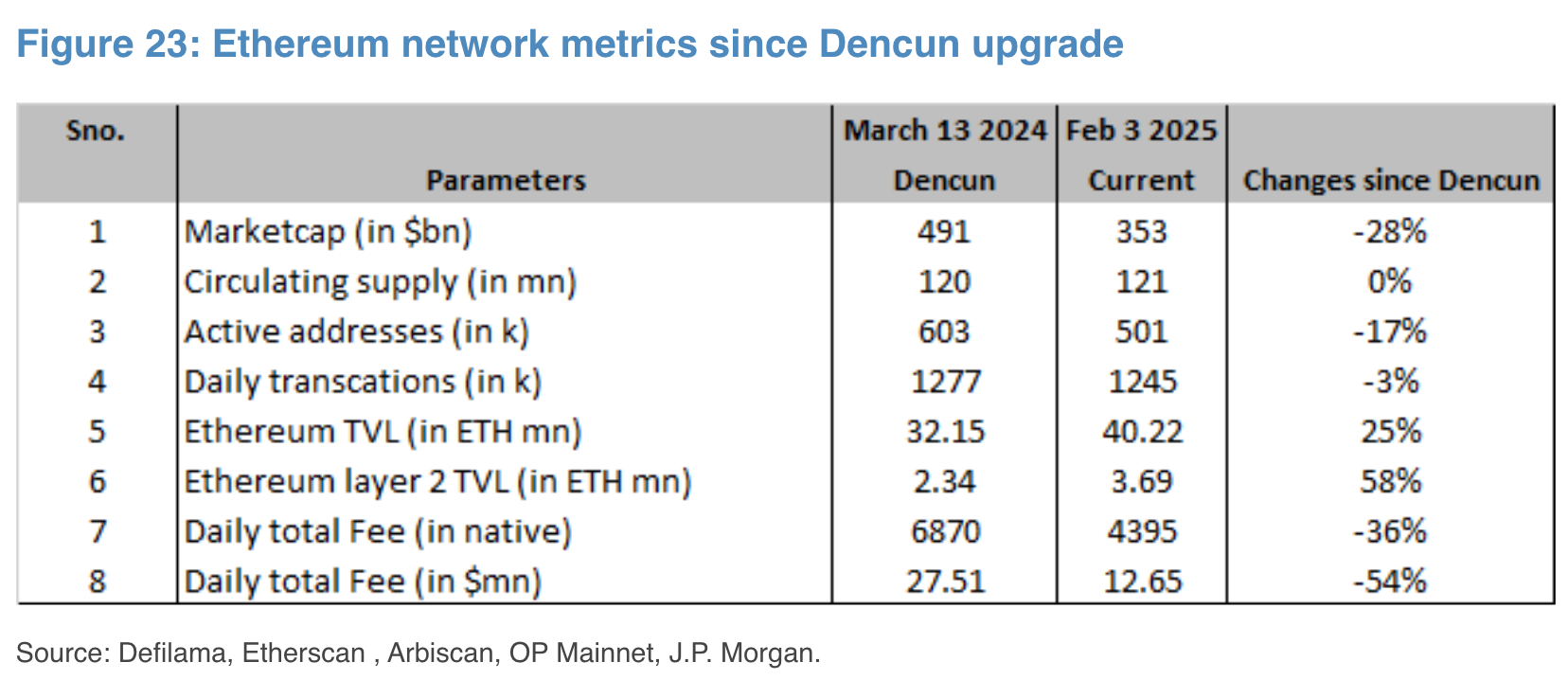 Figure 23: Ethereum network metrics since Dencun upgrade

| Sno. | Parameters | March 13 2024 Dencun | Feb 3 2025 Current | Changes since Dencun |
|---|---|---|---|---|
| 1 | Marketcap (in \$bn) | 491 | 353 | -28% |
| 2 | Circulating supply (in mn) | 120 | 121 | 0% |
| 3 | Active addresses (in k) | 603 | 501 | -17% |
| 4 | Daily transcations (in k) | 1277 | 1245 | -3% |
| 5 | Ethereum TVL (in ETH mn) | 32.15 | 40.22 | 25% |
| 6 | Ethereum layer 2 TVL (in ETH mn) | 2.34 | 3.69 | 58% |
| 7 | Daily total Fee (in native) | 6870 | 4395 | -36% |
| 8 | Daily total Fee (in \$mn) | 27.51 | 12.65 | -54% |

Source: Defilama, Etherscan , Arbiscan, OP Mainnet, J.P. Morgan.